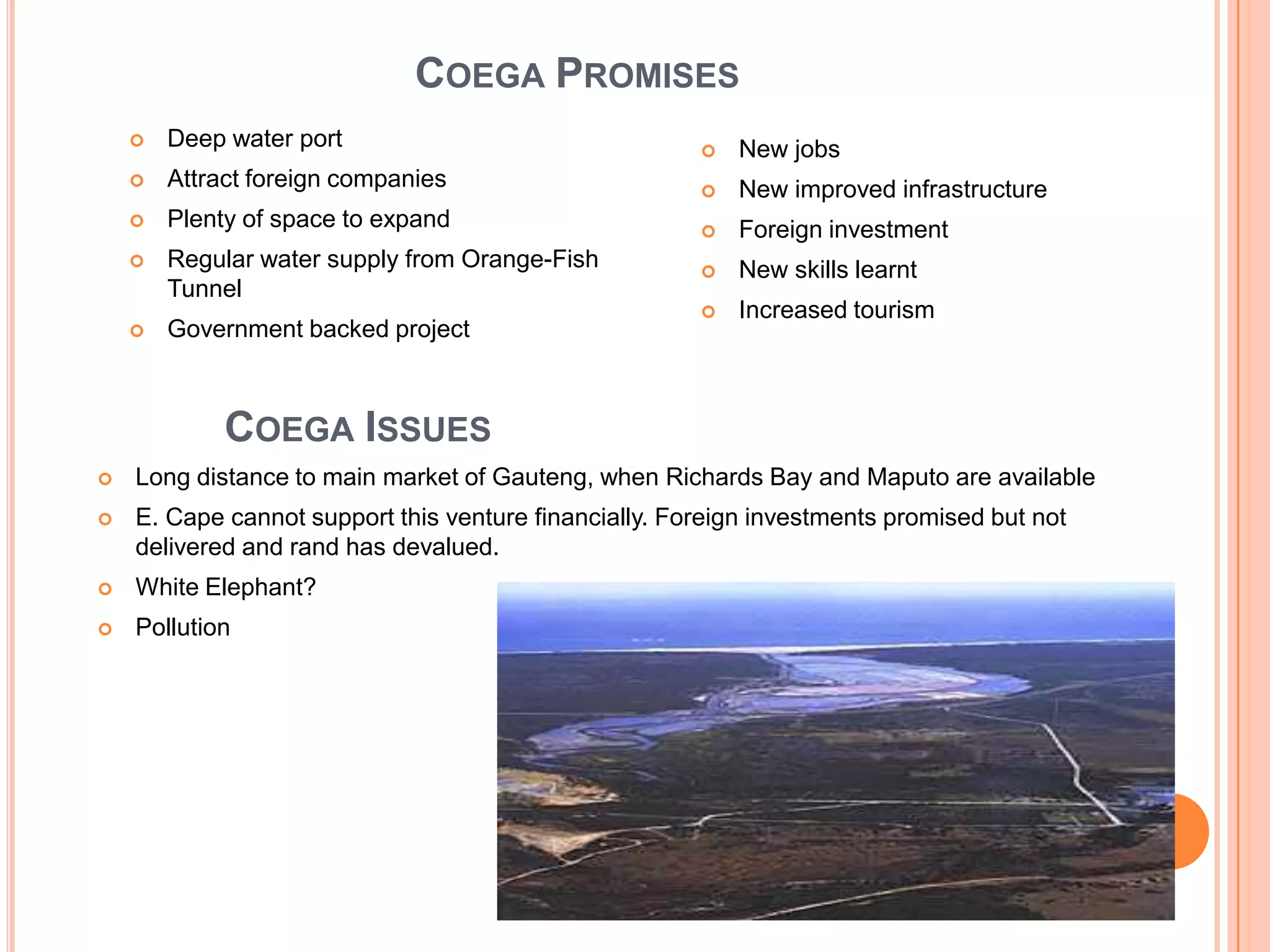 COEGA PROMISES

- Deep water port
- Attract foreign companies
- Plenty of space to expand
- Regular water supply from Orange-Fish Tunnel
- Government backed project

- New jobs
- New improved infrastructure
- Foreign investment
- New skills learnt
- Increased tourism

COEGA ISSUES

- Long distance to main market of Gauteng, when Richards Bay and Maputo are available
- E. Cape cannot support this venture financially. Foreign investments promised but not delivered and rand has devalued.
- White Elephant?
- Pollution